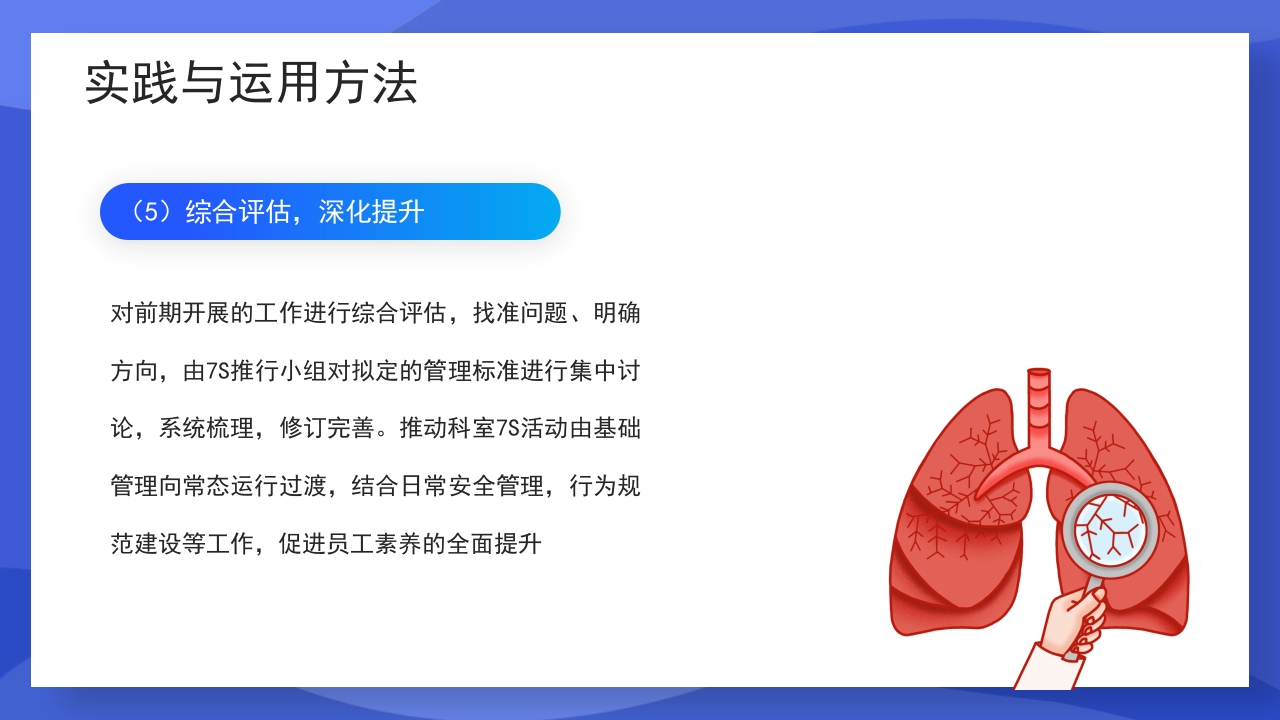 实践与运用方法

（5）综合评估，深化提升

对前期开展的工作进行综合评估，找准问题、明确方向，由7S推行小组对拟定的管理标准进行集中讨论，系统梳理，修订完善。推动科室7S活动由基础管理向常态运行过渡，结合日常安全管理，行为规范建设等工作，促进员工素养的全面提升